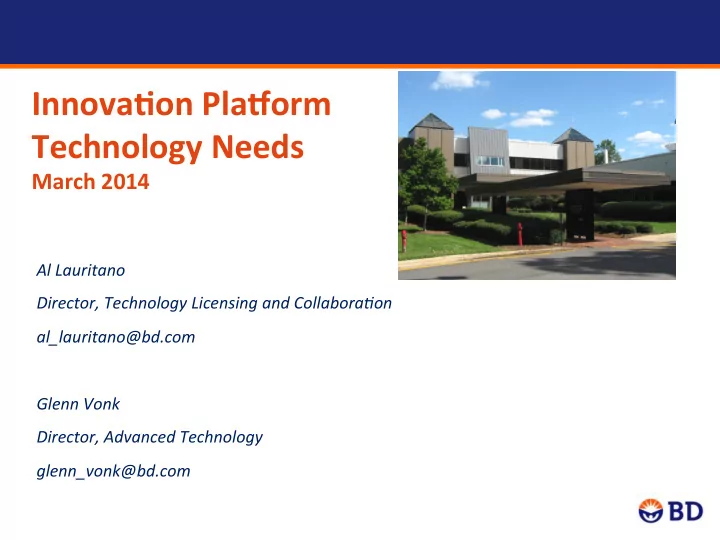 Innovation Platform Technology Needs
March 2014

Al Lauritano

Director, Technology Licensing and Collaboration

al_lauritano@bd.com

Glenn Vonk

Director, Advanced Technology

glenn_vonk@bd.com

BD